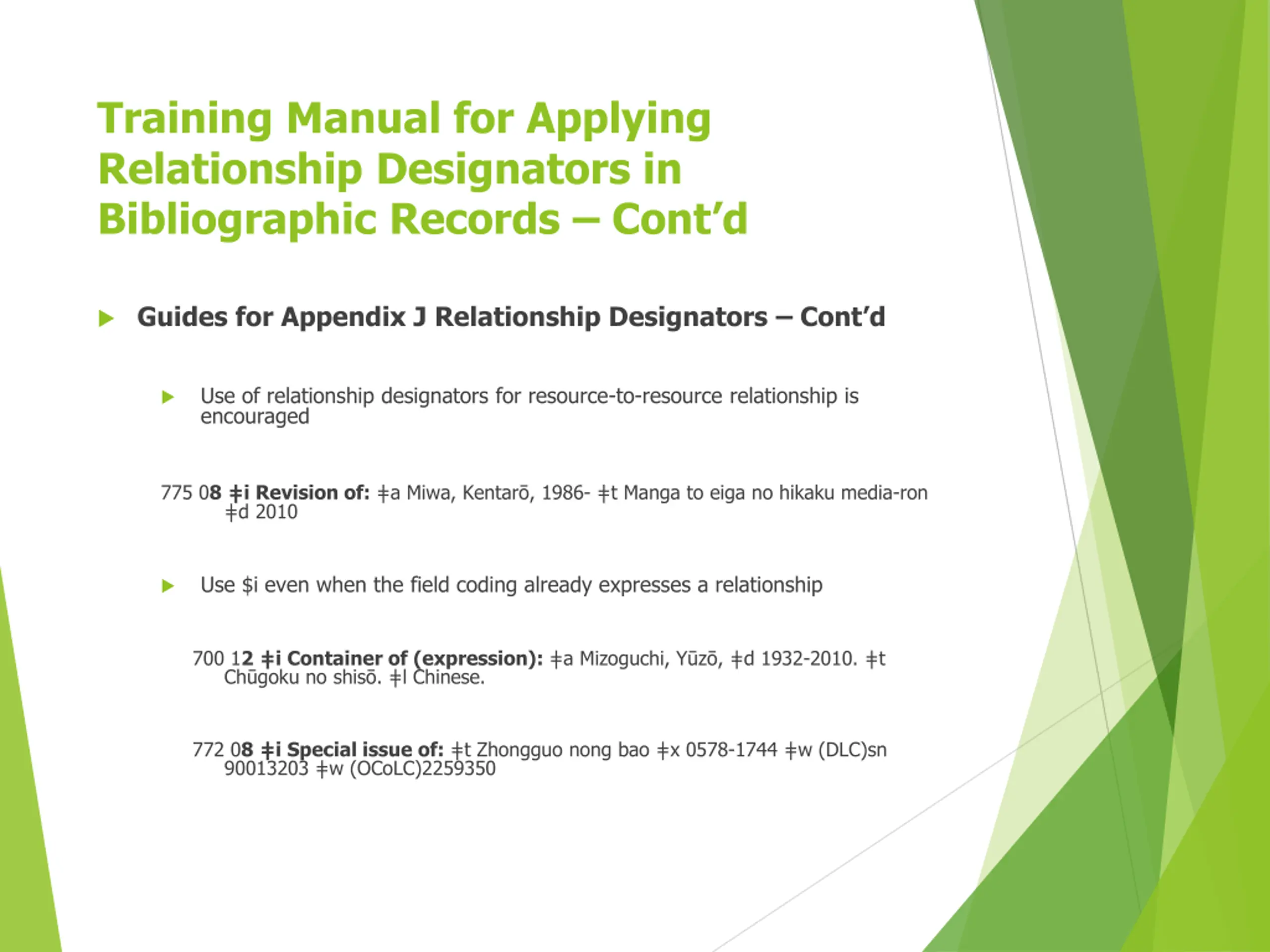 Training Manual for Applying Relationship Designators in Bibliographic Records – Cont'd

Guides for Appendix J Relationship Designators – Cont'd

Use of relationship designators for resource-to-resource relationship is encouraged

775 08 ǂi Revision of: ǂa Miwa, Kentarō, 1986- ǂt Manga to eiga no hikaku media-ron ǂd 2010

Use $i even when the field coding already expresses a relationship

700 12 ǂi Container of (expression): ǂa Mizoguchi, Yūzō, ǂd 1932-2010. ǂt Chūgoku no shisō. ǂl Chinese.

772 08 ǂi Special issue of: ǂt Zhongguo nong bao ǂx 0578-1744 ǂw (DLC)sn 90013203 ǂw (OCoLC)2259350